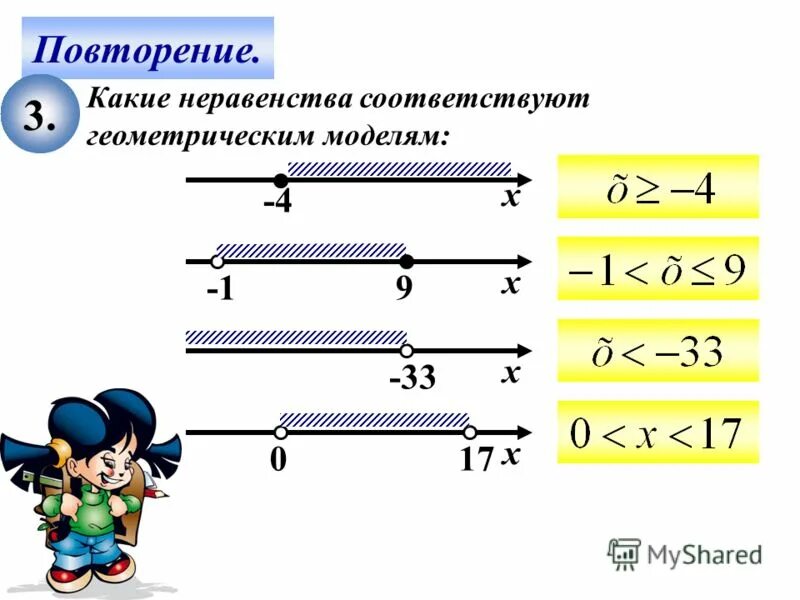 Повторение.

3. Какие неравенства соответствуют геометрическим моделям:

-4 x

$\tilde{o} \geq -4$

-1 9 x

$-1 < \tilde{o} \leq 9$

-33 x

$\tilde{o} < -33$

0 17 x

$0 < x < 17$

MyShared